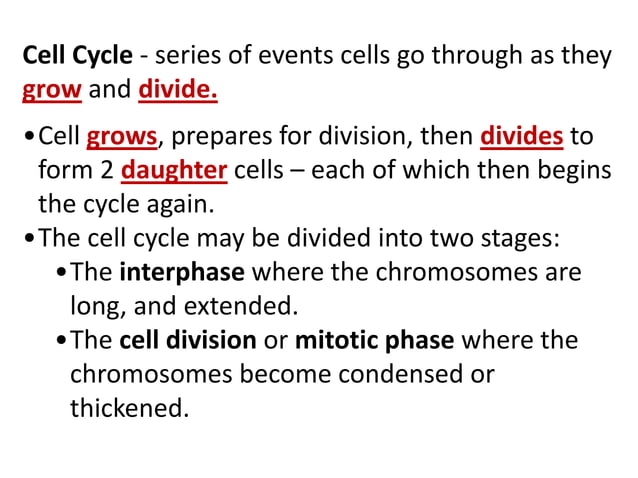 Cell Cycle - series of events cells go through as they grow and divide.

•Cell grows, prepares for division, then divides to form 2 daughter cells – each of which then begins the cycle again.
•The cell cycle may be divided into two stages:
•The interphase where the chromosomes are long, and extended.
•The cell division or mitotic phase where the chromosomes become condensed or thickened.